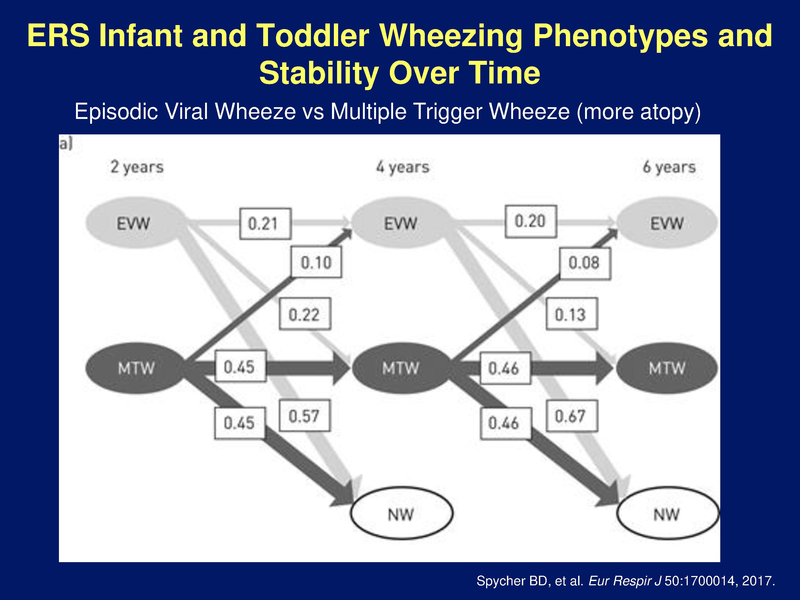 ERS Infant and Toddler Wheezing Phenotypes and Stability Over Time

Episodic Viral Wheeze vs Multiple Trigger Wheeze (more atopy)

a)

2 years

4 years

6 years

EVW

0.21

EVW

0.20

EVW

0.10

0.08

0.22

0.13

MTW

0.45

MTW

0.46

MTW

0.45

0.57

0.46

0.67

NW

NW

Spycher BD, et al. Eur Respir J 50:1700014, 2017.